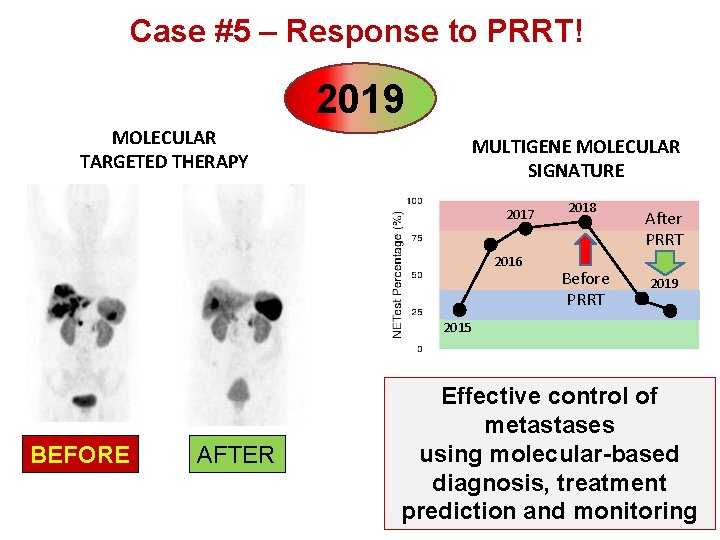 Case #5 – Response to PRRT!

2019

MOLECULAR TARGETED THERAPY

BEFORE

AFTER

MULTIGENE MOLECULAR SIGNATURE

NETest Percentage (%)

100
75
50
25
0

2015
2016
2017
2018
Before PRRT
After PRRT
2019

Effective control of metastases using molecular-based diagnosis, treatment prediction and monitoring